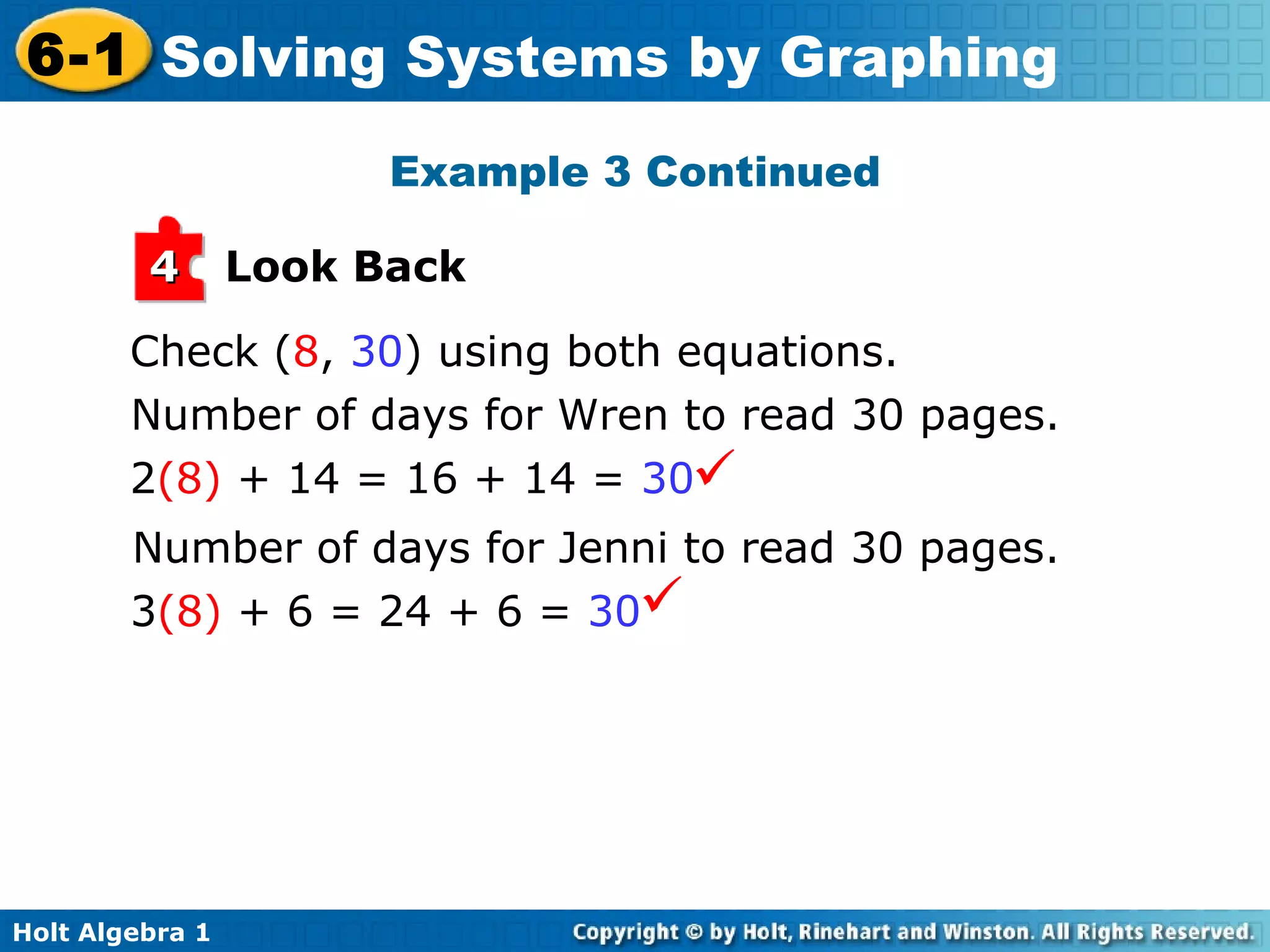 6-1 Solving Systems by Graphing

Example 3 Continued

4 Look Back

Check (8, 30) using both equations.

Number of days for Wren to read 30 pages.

$2(8) + 14 = 16 + 14 = 30$ ✓

Number of days for Jenni to read 30 pages.

$3(8) + 6 = 24 + 6 = 30$ ✓

Holt Algebra 1

Copyright © by Holt, Rinehart and Winston. All Rights Reserved.